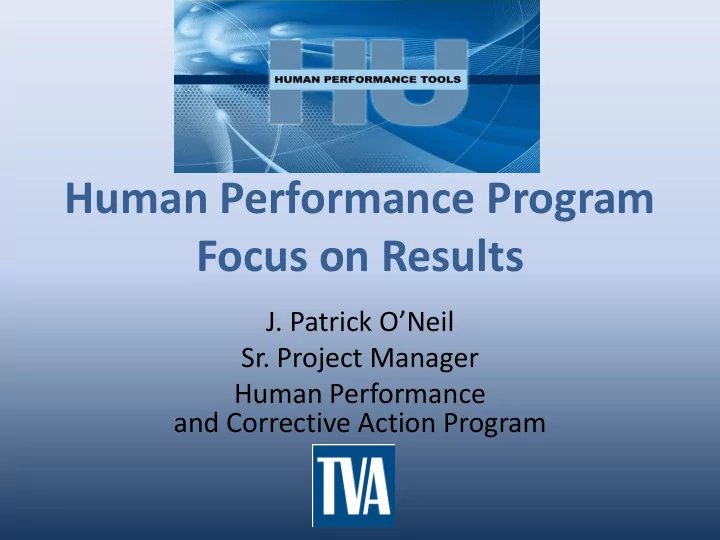 HU
HUMAN PERFORMANCE TOOLS

Human Performance Program
Focus on Results

J. Patrick O'Neil
Sr. Project Manager
Human Performance
and Corrective Action Program

TVA